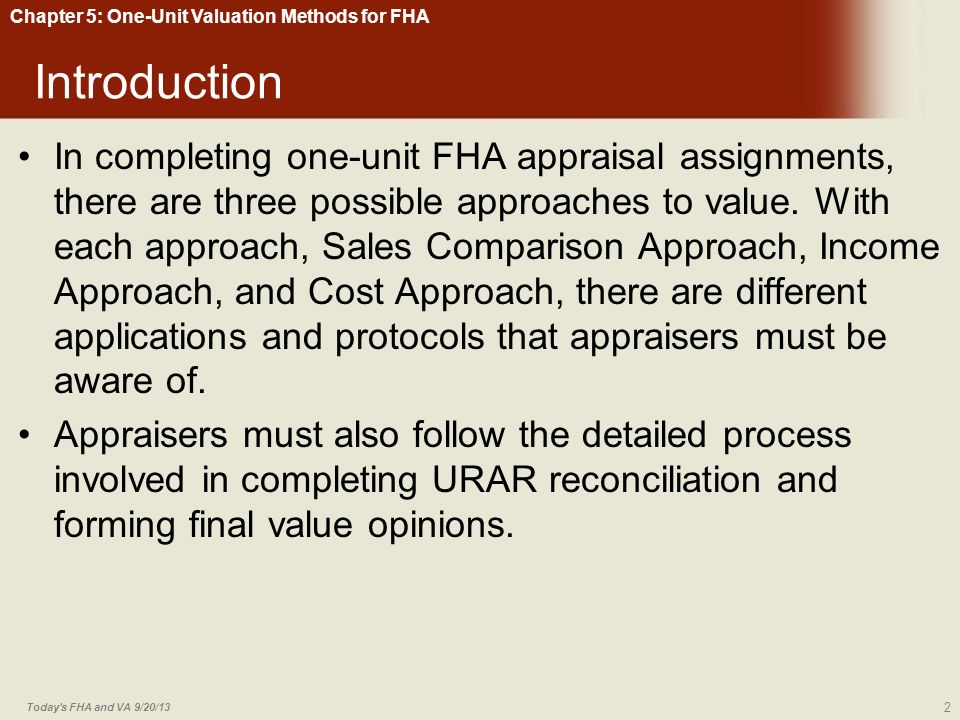 Chapter 5: One-Unit Valuation Methods for FHA

Introduction

• In completing one-unit FHA appraisal assignments, there are three possible approaches to value. With each approach, Sales Comparison Approach, Income Approach, and Cost Approach, there are different applications and protocols that appraisers must be aware of.

• Appraisers must also follow the detailed process involved in completing URAR reconciliation and forming final value opinions.

Today's FHA and VA 9/20/13

2